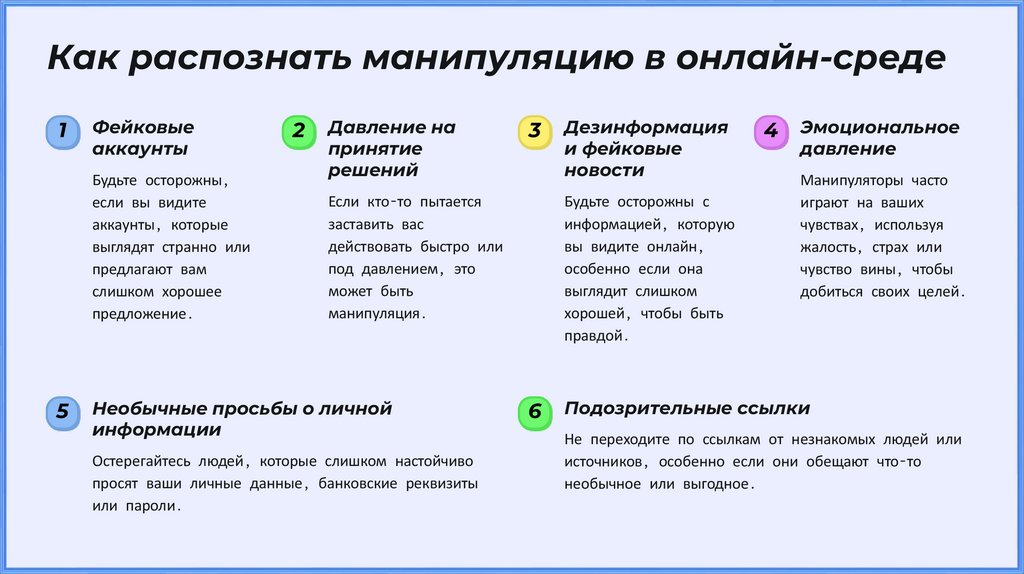 Как распознать манипуляцию в онлайн-среде

1
Фейковые аккаунты
Будьте осторожны, если вы видите аккаунты, которые выглядят странно или предлагают вам слишком хорошее предложение.

2
Давление на принятие решений
Если кто-то пытается заставить вас действовать быстро или под давлением, это может быть манипуляция.

3
Дезинформация и фейковые новости
Будьте осторожны с информацией, которую вы видите онлайн, особенно если она выглядит слишком хорошей, чтобы быть правдой.

4
Эмоциональное давление
Манипуляторы часто играют на ваших чувствах, используя жалость, страх или чувство вины, чтобы добиться своих целей.

5
Необычные просьбы о личной информации
Остерегайтесь людей, которые слишком настойчиво просят ваши личные данные, банковские реквизиты или пароли.

6
Подозрительные ссылки
Не переходите по ссылкам от незнакомых людей или источников, особенно если они обещают что-то необычное или выгодное.